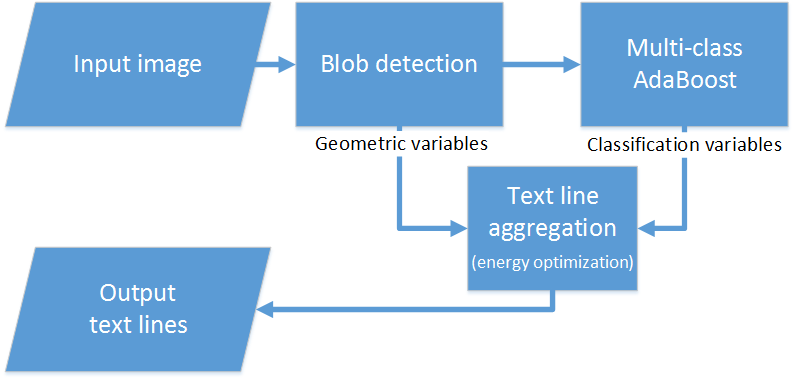 Input image

Blob detection

Multi-class AdaBoost

Geometric variables

Classification variables

Text line aggregation (energy optimization)

Output text lines